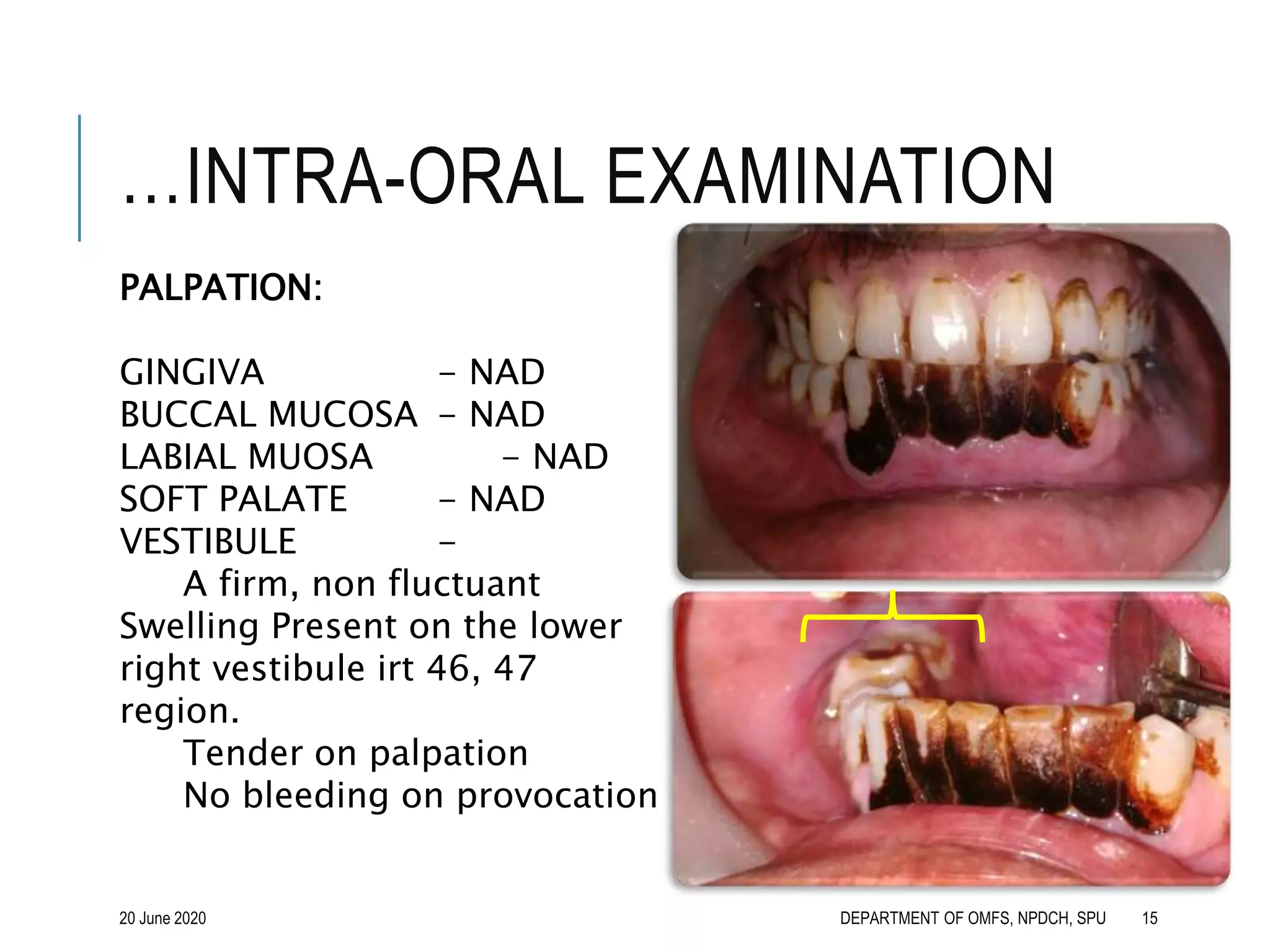 …INTRA-ORAL EXAMINATION

PALPATION:

GINGIVA – NAD
BUCCAL MUCOSA – NAD
LABIAL MUOSA – NAD
SOFT PALATE – NAD
VESTIBULE –
A firm, non fluctuant Swelling Present on the lower right vestibule irt 46, 47 region.
Tender on palpation
No bleeding on provocation

20 June 2020

DEPARTMENT OF OMFS, NPDCH, SPU

15